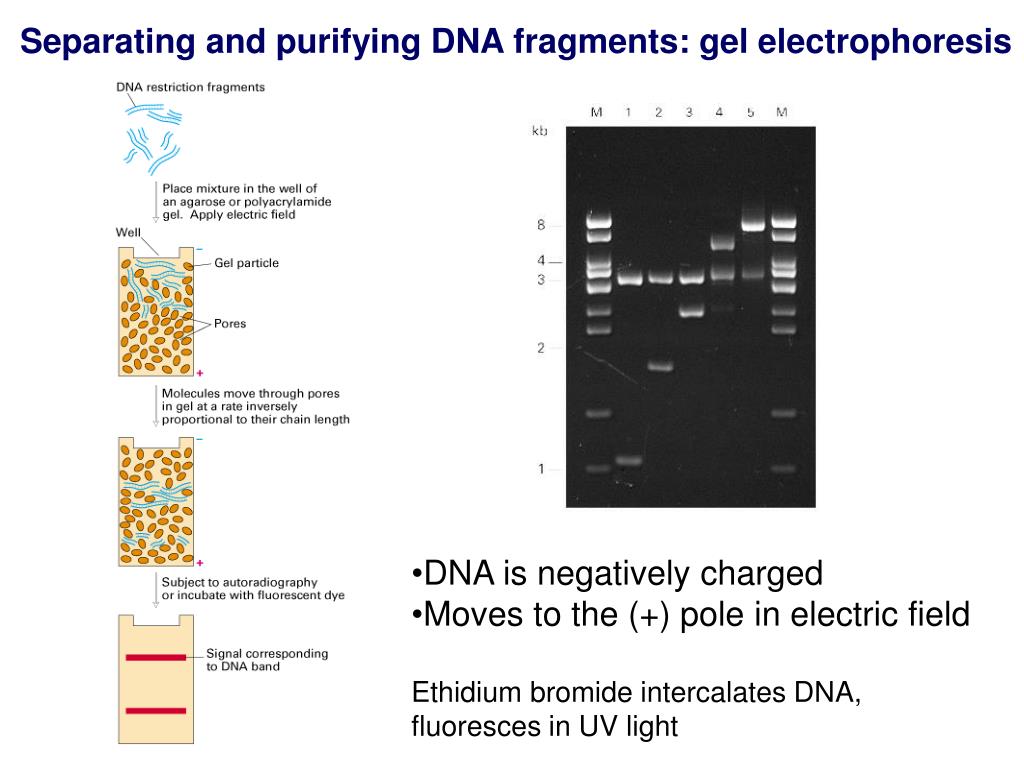 Separating and purifying DNA fragments: gel electrophoresis

DNA restriction fragments

Place mixture in the well of an agarose or polyacrylamide gel. Apply electric field

Well

−

Gel particle

Pores

+

Molecules move through pores in gel at a rate inversely proportional to their chain length

−

+

Subject to autoradiography or incubate with fluorescent dye

Signal corresponding to DNA band

M 1 2 3 4 5 M

kb

8

4

3

2

1

•DNA is negatively charged
•Moves to the (+) pole in electric field

Ethidium bromide intercalates DNA, fluoresces in UV light